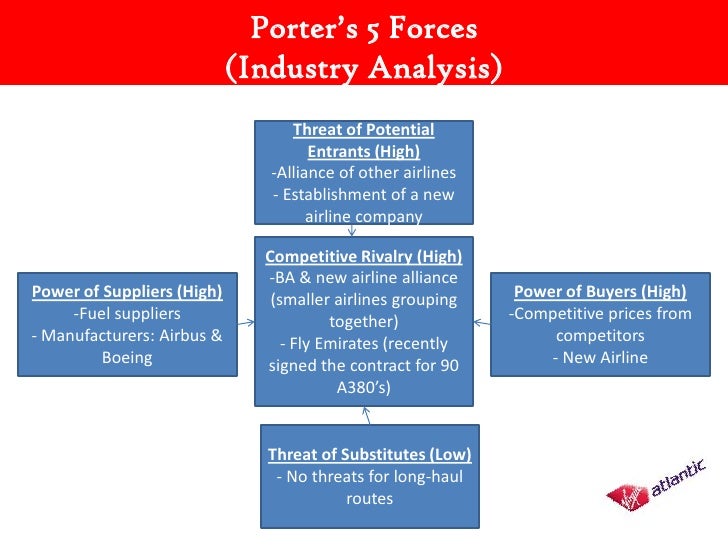 Porter's 5 Forces
(Industry Analysis)

Threat of Potential Entrants (High)
-Alliance of other airlines
- Establishment of a new airline company

Power of Suppliers (High)
-Fuel suppliers
- Manufacturers: Airbus & Boeing

Competitive Rivalry (High)
-BA & new airline alliance (smaller airlines grouping together)
- Fly Emirates (recently signed the contract for 90 A380's)

Power of Buyers (High)
-Competitive prices from competitors
- New Airline

Threat of Substitutes (Low)
- No threats for long-haul routes

Virgin atlantic